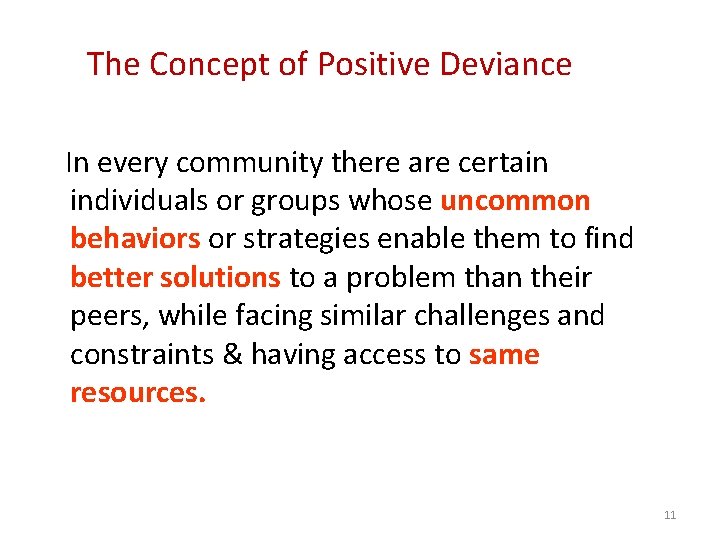 The Concept of Positive Deviance

In every community there are certain individuals or groups whose uncommon behaviors or strategies enable them to find better solutions to a problem than their peers, while facing similar challenges and constraints & having access to same resources.

11